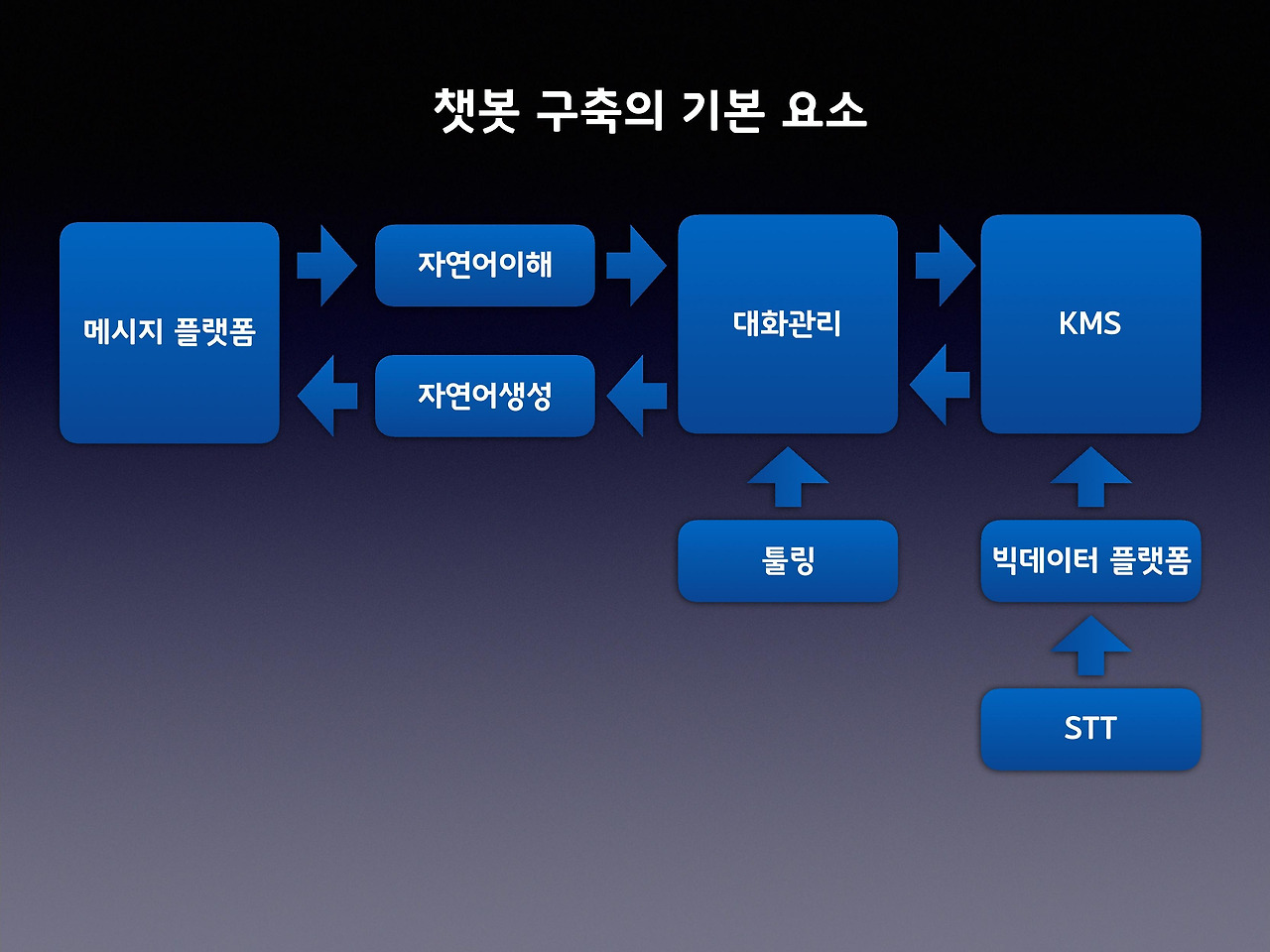 챗봇 구축의 기본 요소

메시지 플랫폼

자연어이해

자연어생성

대화관리

KMS

툴링

빅데이터 플랫폼

STT